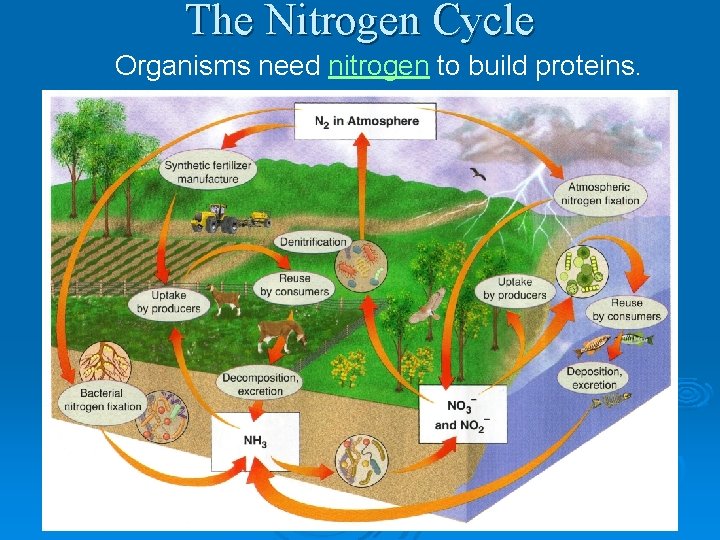 The Nitrogen Cycle

Organisms need nitrogen to build proteins.

$N_2$ in Atmosphere

Synthetic fertilizer manufacture

Atmospheric nitrogen fixation

Denitrification

Reuse by consumers

Uptake by producers

Uptake by producers

Reuse by consumers

Decomposition, excretion

Deposition, excretion

Bacterial nitrogen fixation

$NH_3$

$NO_3^-$ and $NO_2^-$